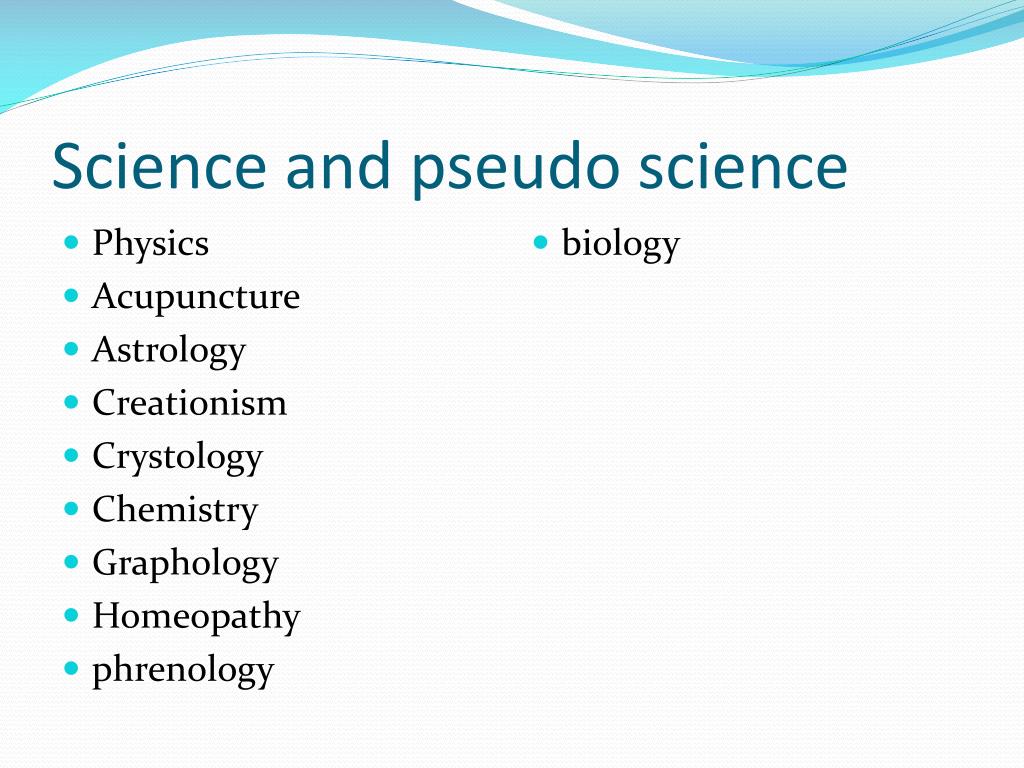 Science and pseudo science

- Physics
- Acupuncture
- Astrology
- Creationism
- Crystology
- Chemistry
- Graphology
- Homeopathy
- phrenology

- biology